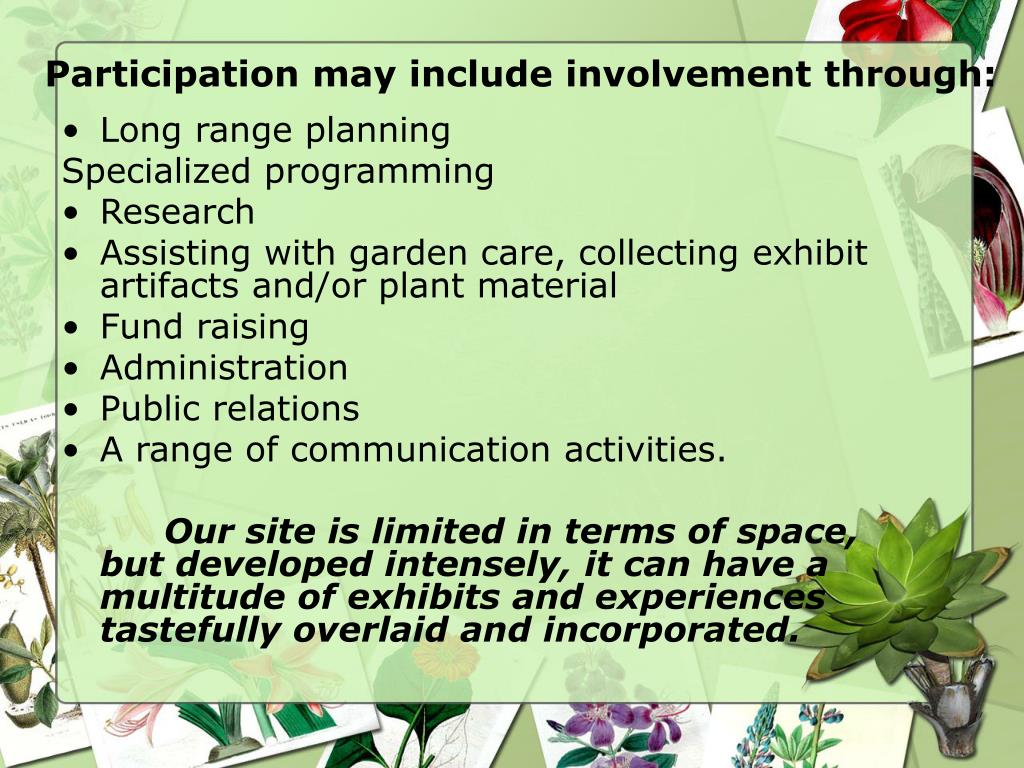 Participation may include involvement through:

• Long range planning
Specialized programming
• Research
• Assisting with garden care, collecting exhibit artifacts and/or plant material
• Fund raising
• Administration
• Public relations
• A range of communication activities.

Our site is limited in terms of space, but developed intensely, it can have a multitude of exhibits and experiences tastefully overlaid and incorporated.